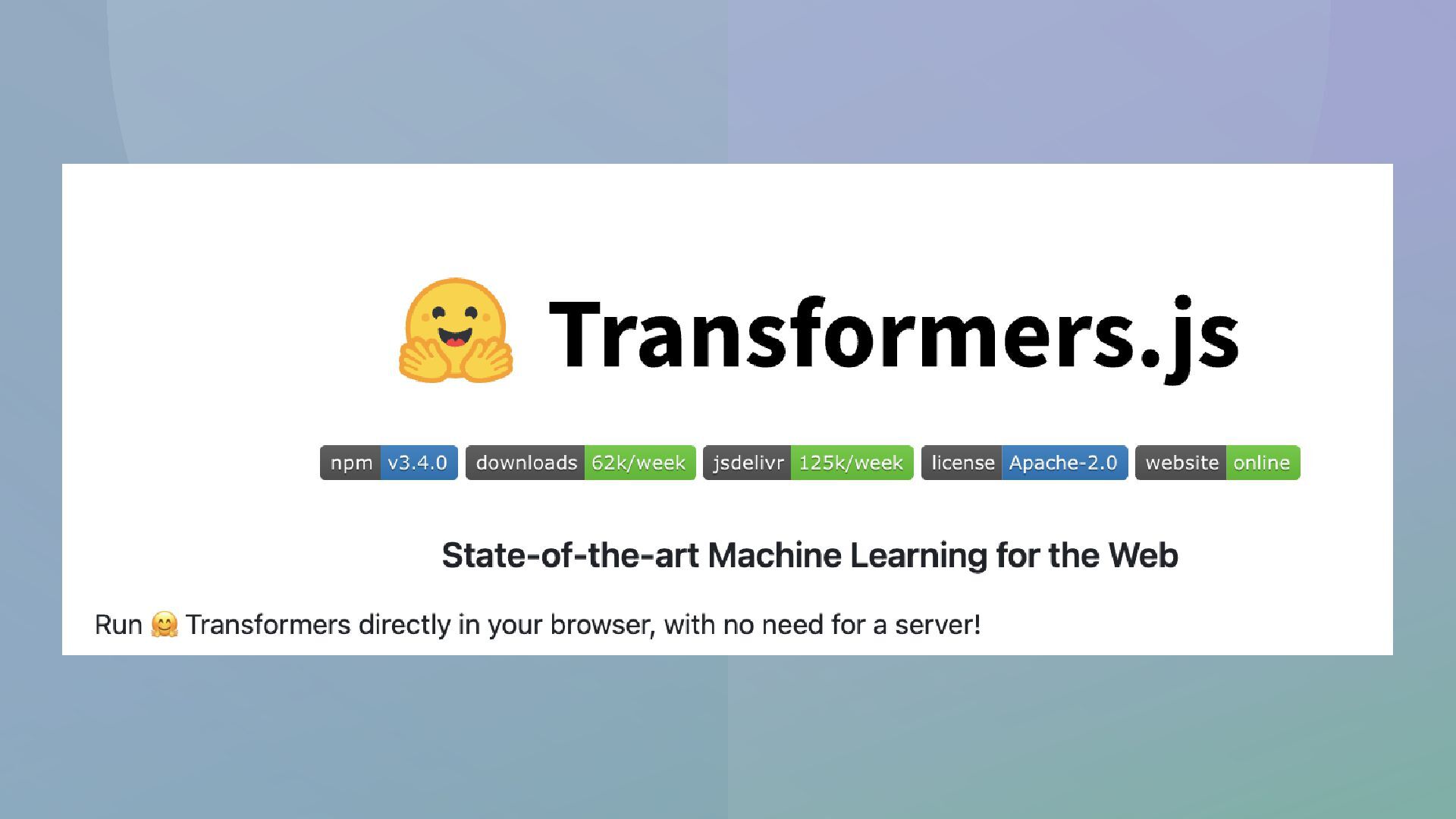 🤗 Transformers.js

npm v3.4.0 downloads 62k/week jsdelivr 125k/week license Apache-2.0 website online

State-of-the-art Machine Learning for the Web

Run 🤗 Transformers directly in your browser, with no need for a server!